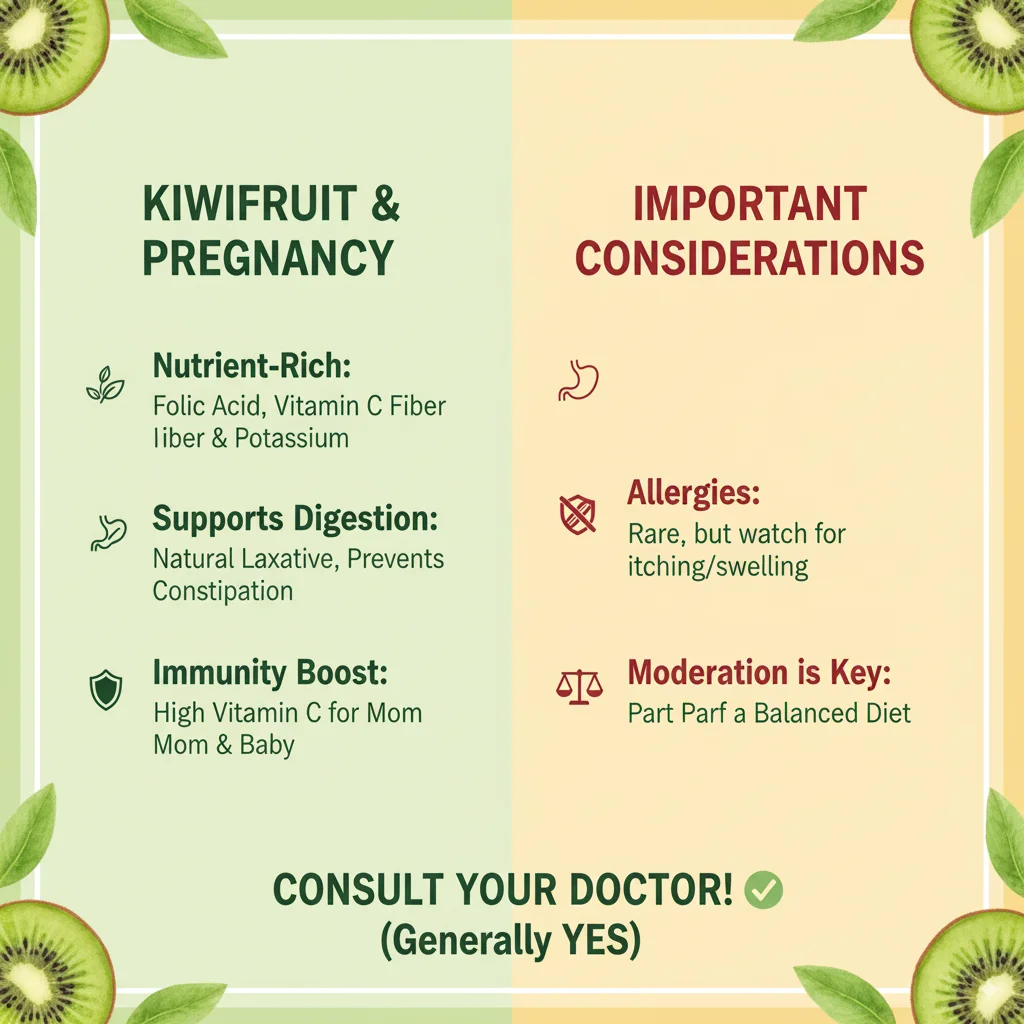 KIWIFRUIT & PREGNANCY

Nutrient-Rich:
Folic Acid, Vitamin C Fiber Iiber & Potassium

Supports Digestion:
Natural Laxative, Prevents Constipation

Immunity Boost:
High Vitamin C for Mom Mom & Baby

IMPORTANT CONSIDERATIONS

Allergies:
Rare, but watch for itching/swelling

Moderation is Key:
Part Parf a Balanced Diet

CONSULT YOUR DOCTOR!
(Generally YES)